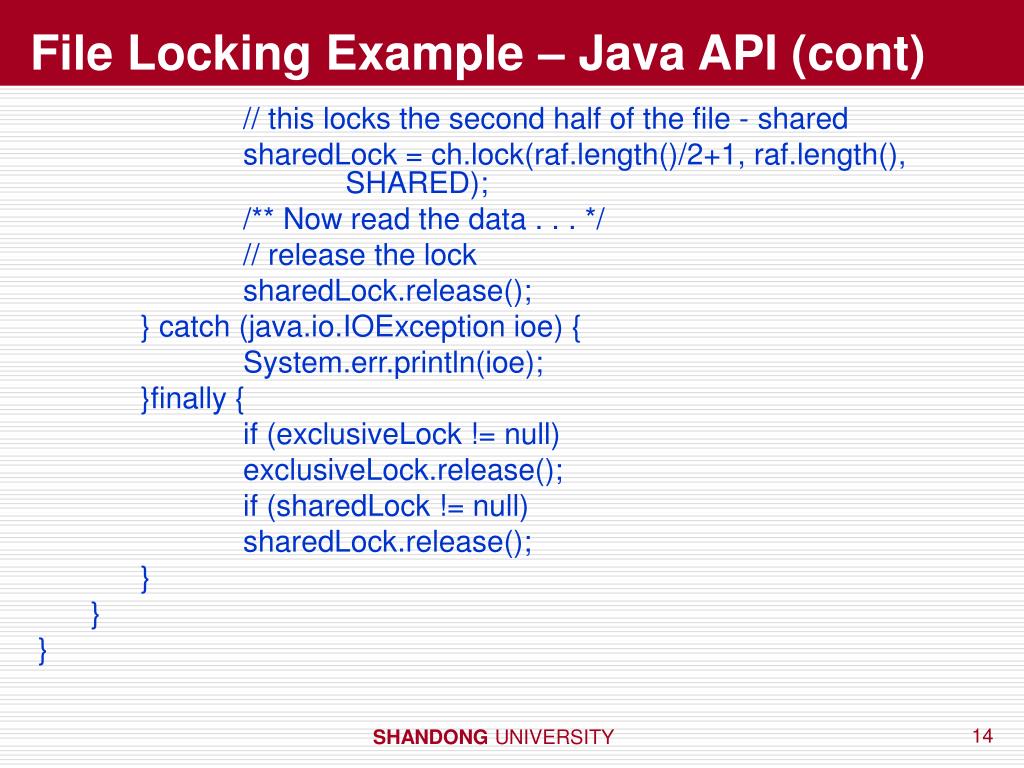 File Locking Example – Java API (cont)

// this locks the second half of the file - shared
sharedLock = ch.lock(raf.length()/2+1, raf.length(), SHARED);
/** Now read the data . . . */
// release the lock
sharedLock.release();
} catch (java.io.IOException ioe) {
System.err.println(ioe);
}finally {
if (exclusiveLock != null)
exclusiveLock.release();
if (sharedLock != null)
sharedLock.release();
}
}
}

SHANDONG UNIVERSITY

14